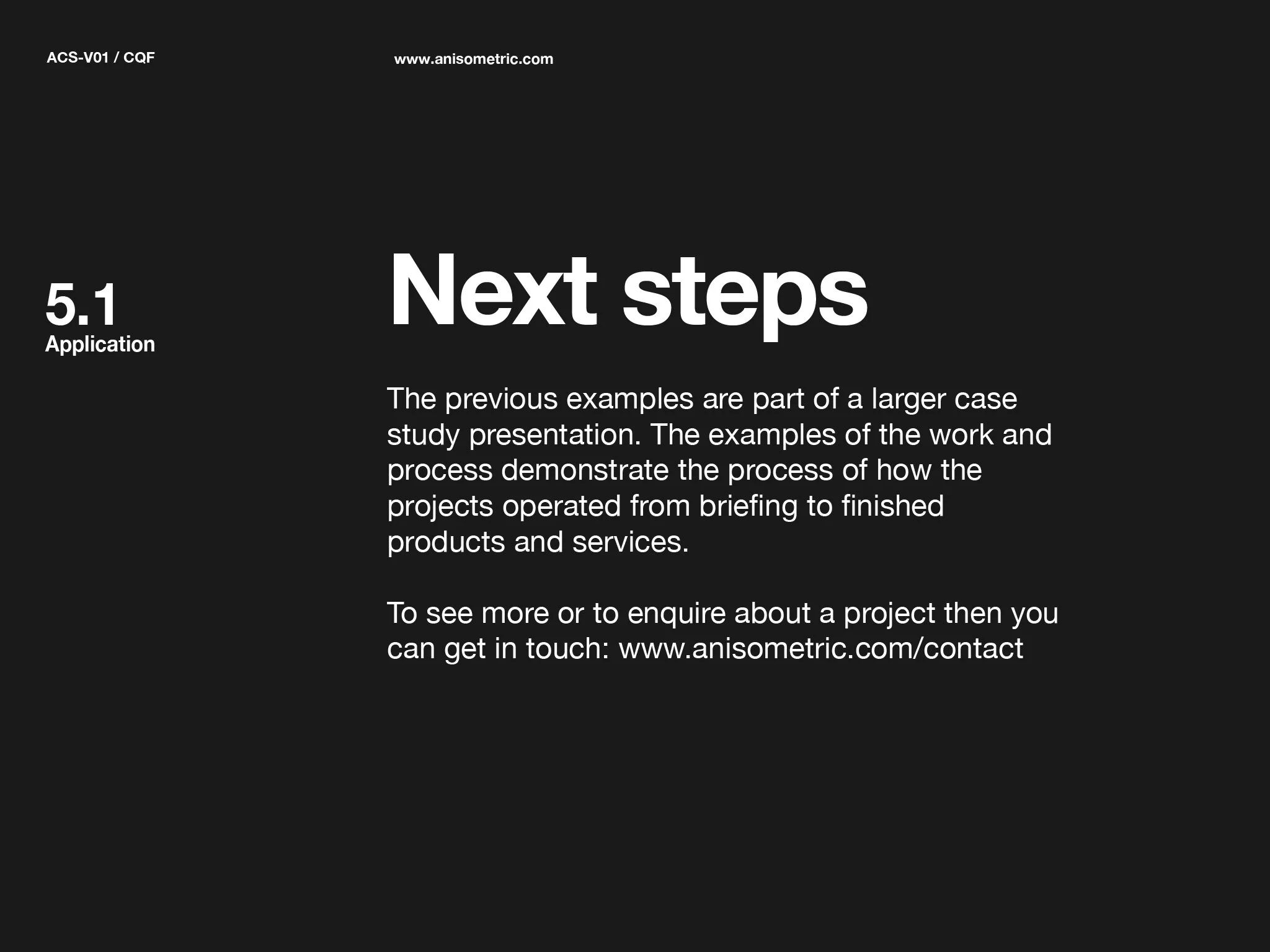 ACS-V01 / CQF

www.anisometric.com

5.1
Application

Next steps

The previous examples are part of a larger case study presentation. The examples of the work and process demonstrate the process of how the projects operated from briefing to finished products and services.

To see more or to enquire about a project then you can get in touch: www.anisometric.com/contact